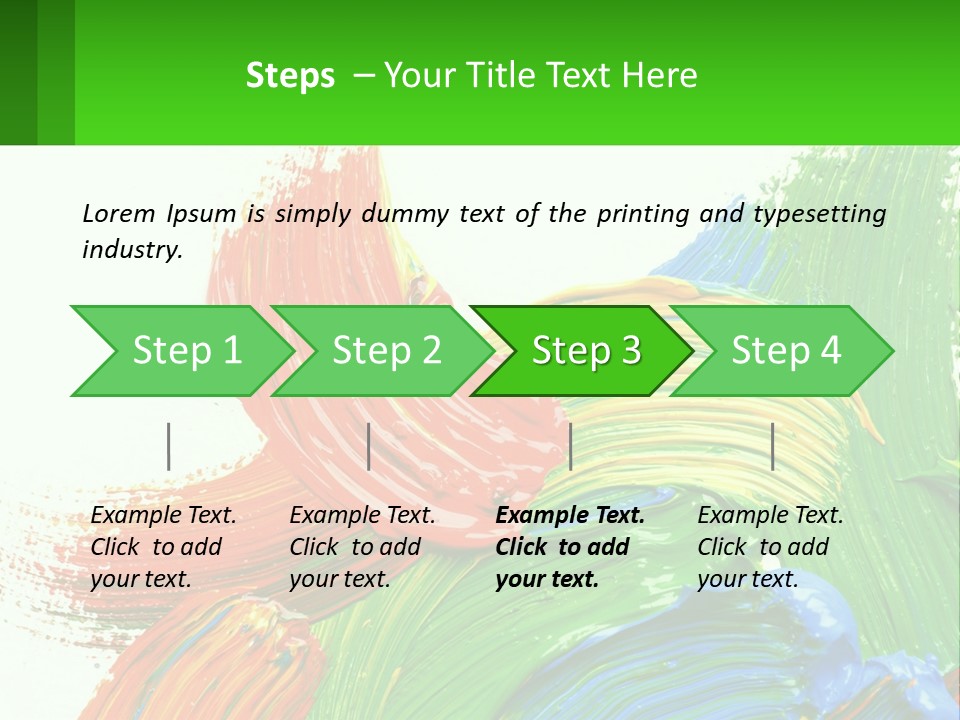 Steps – Your Title Text Here

Lorem Ipsum is simply dummy text of the printing and typesetting industry.

Step 1

Step 2

Step 3

Step 4

Example Text. Click to add your text.

Example Text. Click to add your text.

Example Text. Click to add your text.

Example Text. Click to add your text.